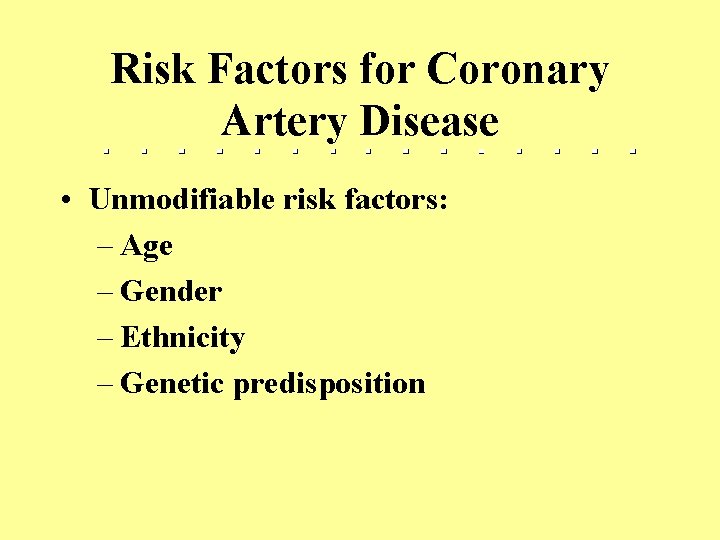 Risk Factors for Coronary Artery Disease

• Unmodifiable risk factors:
 – Age
 – Gender
 – Ethnicity
 – Genetic predisposition